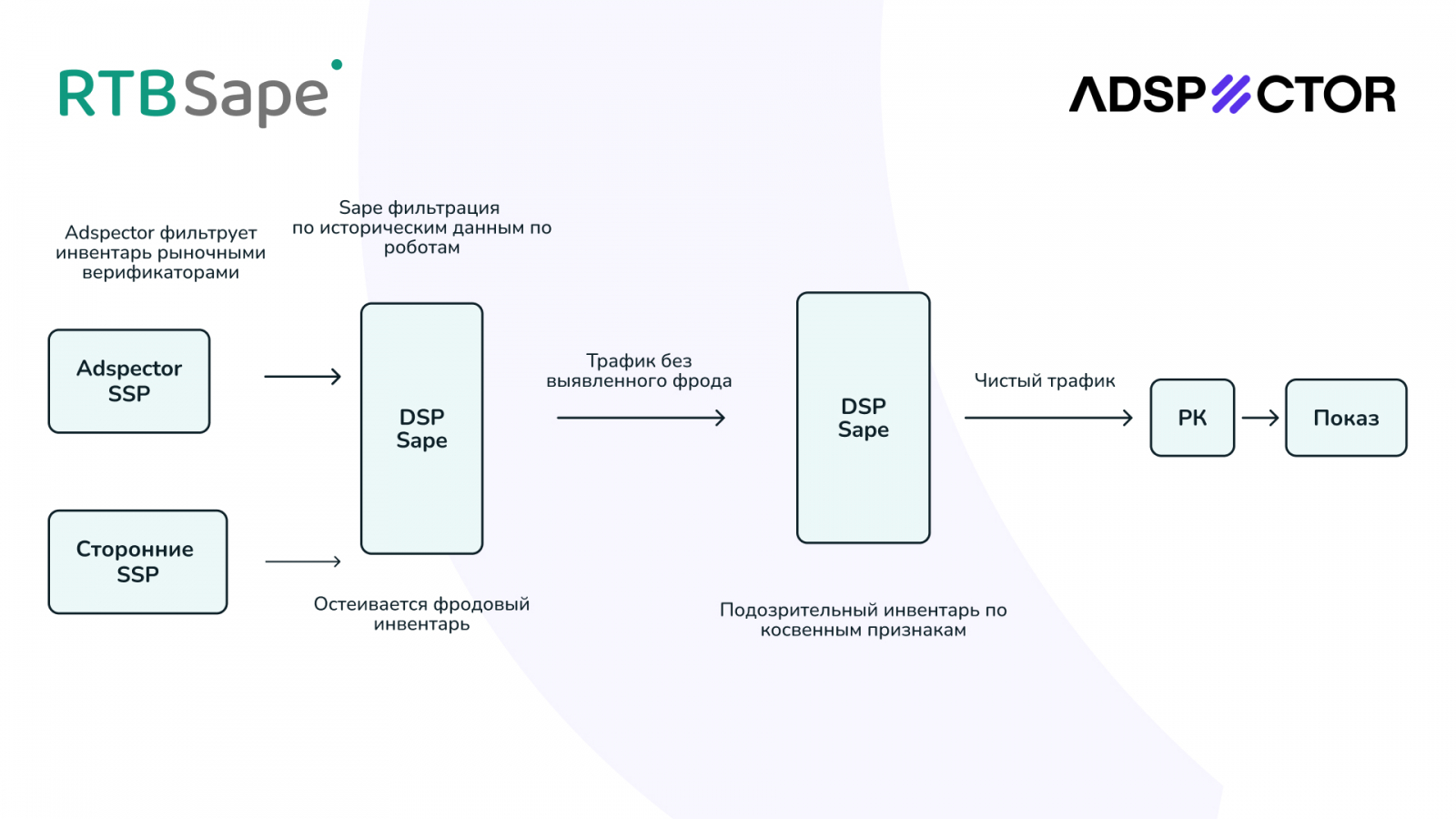 RTBSape

ADSPECTOR

Adspector фильтрует инвентарь рыночными верификаторами

Sape фильтрация по историческим данным по роботам

Adspector SSP

Сторонние SSP

DSP Sape

Остеивается фродовый инвентарь

Трафик без выявленного фрода

DSP Sape

Подозрительный инвентарь по косвенным признакам

Чистый трафик

РК

Показ